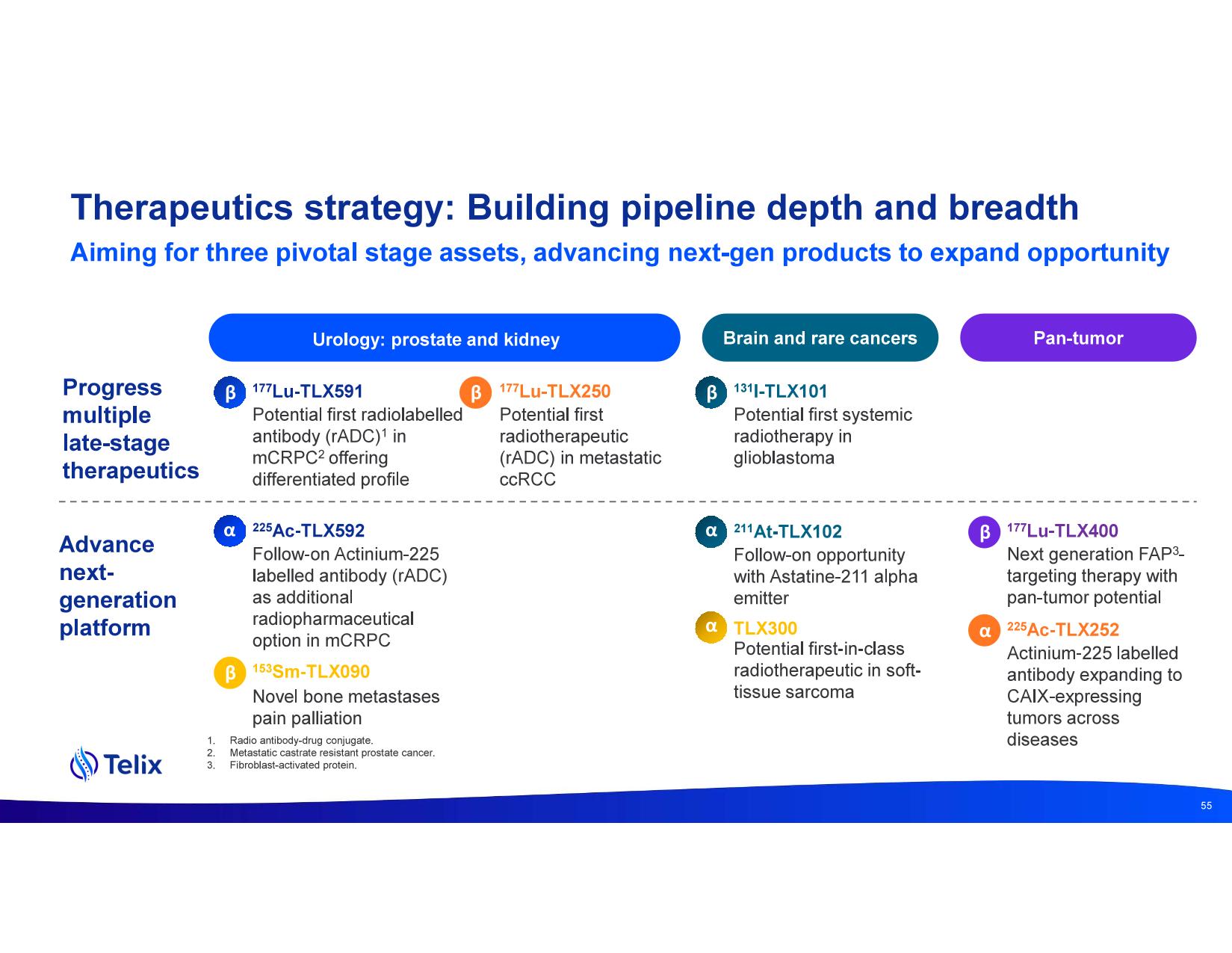 Therapeutics strategy: Building pipeline depth and breadth

Aiming for three pivotal stage assets, advancing next-gen products to expand opportunity

Urology: prostate and kidney

Brain and rare cancers

Pan-tumor

Progress multiple late-stage therapeutics

β $^{177}$Lu-TLX591
Potential first radiolabelled antibody (rADC)$^1$ in mCRPC$^2$ offering differentiated profile

β $^{177}$Lu-TLX250
Potential first radiotherapeutic (rADC) in metastatic ccRCC

β $^{131}$I-TLX101
Potential first systemic radiotherapy in glioblastoma

Advance next-generation platform

α $^{225}$Ac-TLX592
Follow-on Actinium-225 labelled antibody (rADC) as additional radiopharmaceutical option in mCRPC

β $^{153}$Sm-TLX090
Novel bone metastases pain palliation

α $^{211}$At-TLX102
Follow-on opportunity with Astatine-211 alpha emitter

α TLX300
Potential first-in-class radiotherapeutic in soft-tissue sarcoma

β $^{177}$Lu-TLX400
Next generation FAP$^3$-targeting therapy with pan-tumor potential

α $^{225}$Ac-TLX252
Actinium-225 labelled antibody expanding to CAIX-expressing tumors across diseases

1. Radio antibody-drug conjugate.
2. Metastatic castrate resistant prostate cancer.
3. Fibroblast-activated protein.

Telix

55